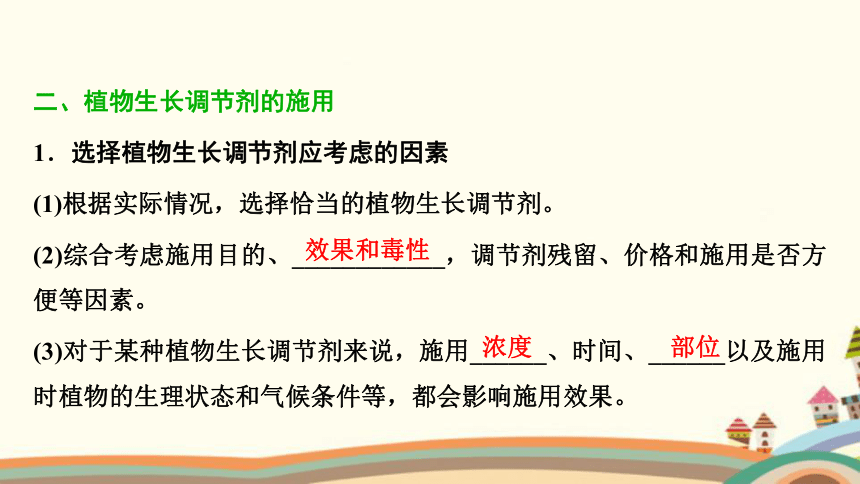 二、植物生长调节剂的施用

1．选择植物生长调节剂应考虑的因素

(1)根据实际情况，选择恰当的植物生长调节剂。

(2)综合考虑施用目的、效果和毒性，调节剂残留、价格和施用是否方便等因素。

(3)对于某种植物生长调节剂来说，施用浓度、时间、部位以及施用时植物的生理状态和气候条件等，都会影响施用效果。